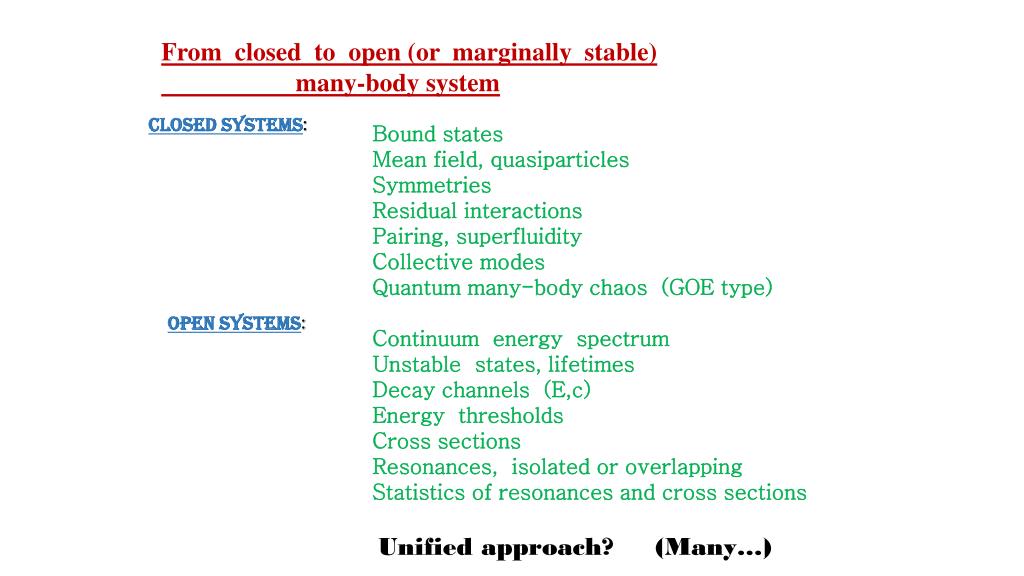 From closed to open (or marginally stable) many-body system

CLOSED SYSTEMS:

Bound states
Mean field, quasiparticles
Symmetries
Residual interactions
Pairing, superfluidity
Collective modes
Quantum many-body chaos (GOE type)

OPEN SYSTEMS:

Continuum energy spectrum
Unstable states, lifetimes
Decay channels (E,c)
Energy thresholds
Cross sections
Resonances, isolated or overlapping
Statistics of resonances and cross sections

Unified approach? (Many...)